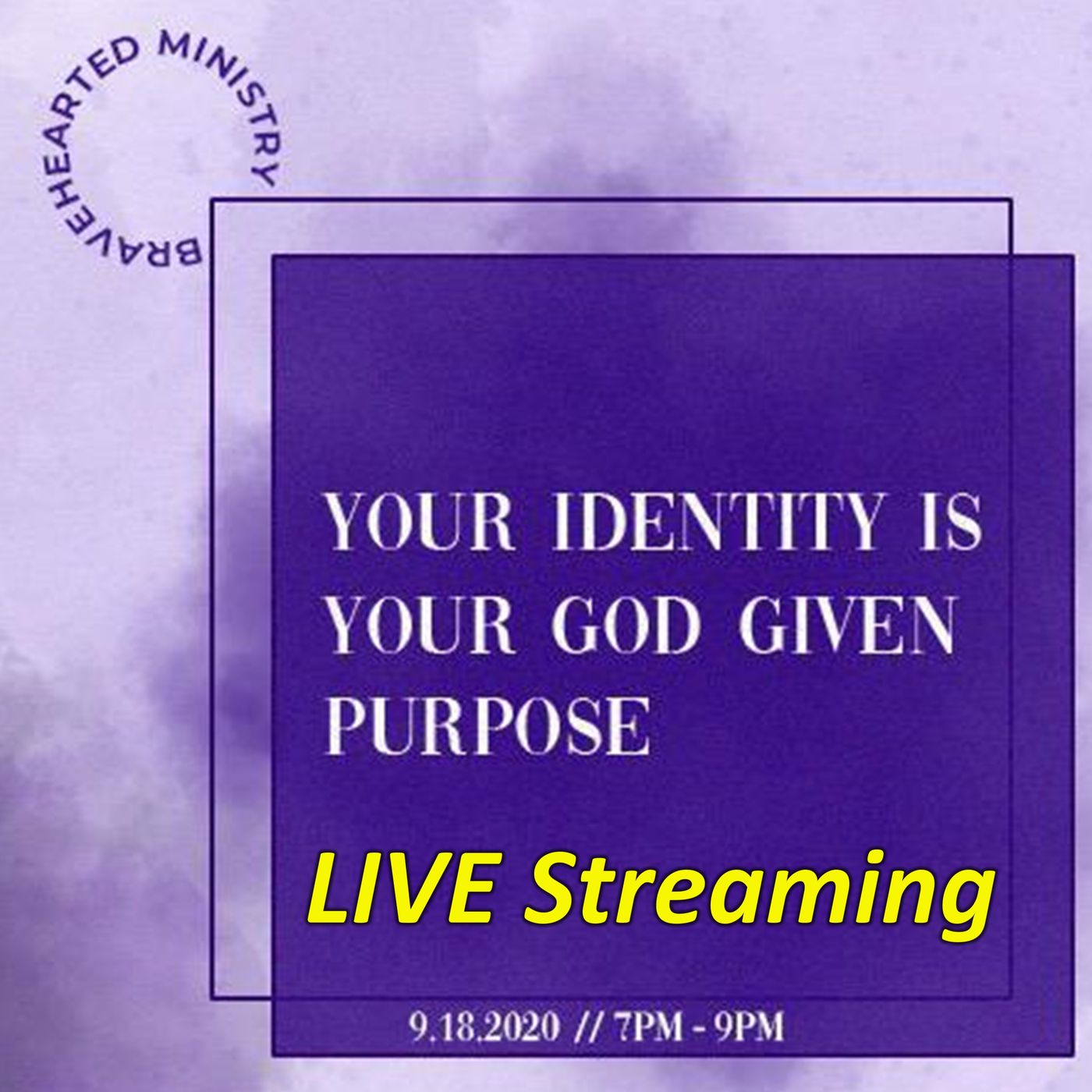 BRAVEHEARTED MINISTRY

YOUR IDENTITY IS YOUR GOD GIVEN PURPOSE

LIVE Streaming

9.18.2020 // 7PM - 9PM